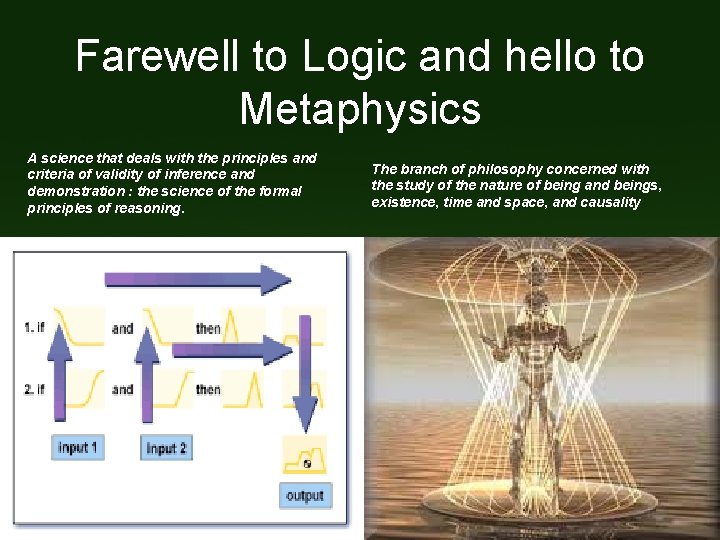 Farewell to Logic and hello to Metaphysics

A science that deals with the principles and criteria of validity of inference and demonstration : the science of the formal principles of reasoning.

The branch of philosophy concerned with the study of the nature of being and beings, existence, time and space, and causality

1. if
and
then
2. if
and
then
input 1
input 2
output